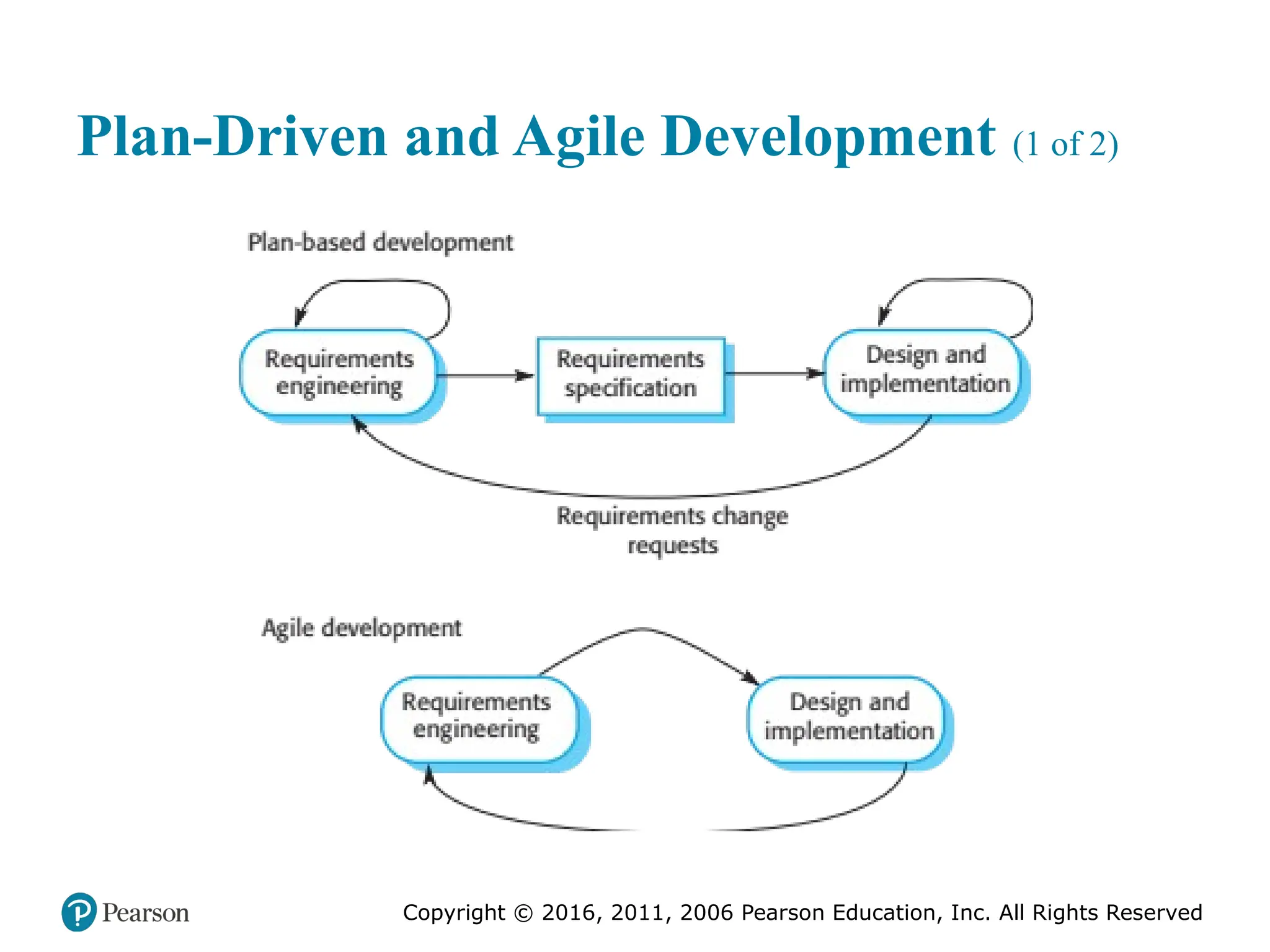 Plan-Driven and Agile Development (1 of 2)

Plan-based development

Requirements engineering

Requirements specification

Design and implementation

Requirements change requests

Agile development

Requirements engineering

Design and implementation

Pearson

Copyright © 2016, 2011, 2006 Pearson Education, Inc. All Rights Reserved